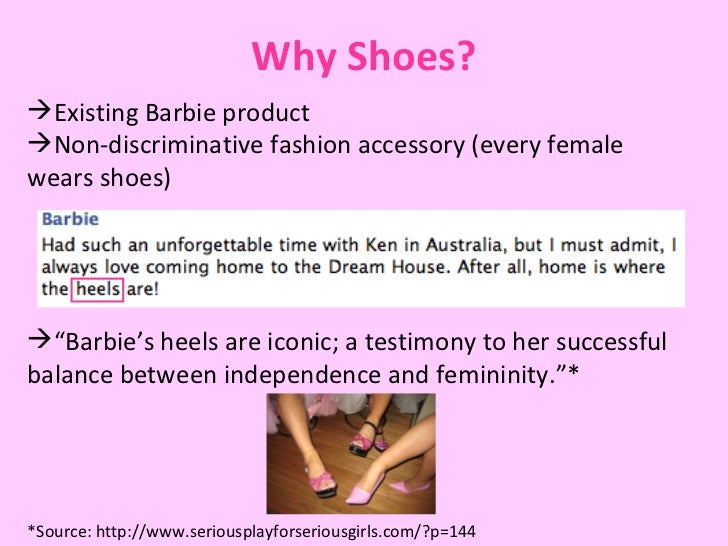 Why Shoes?

→Existing Barbie product
→Non-discriminative fashion accessory (every female wears shoes)

Barbie
Had such an unforgettable time with Ken in Australia, but I must admit, I always love coming home to the Dream House. After all, home is where the heels are!

→"Barbie's heels are iconic; a testimony to her successful balance between independence and femininity."*

*Source: http://www.seriousplayforseriousgirls.com/?p=144